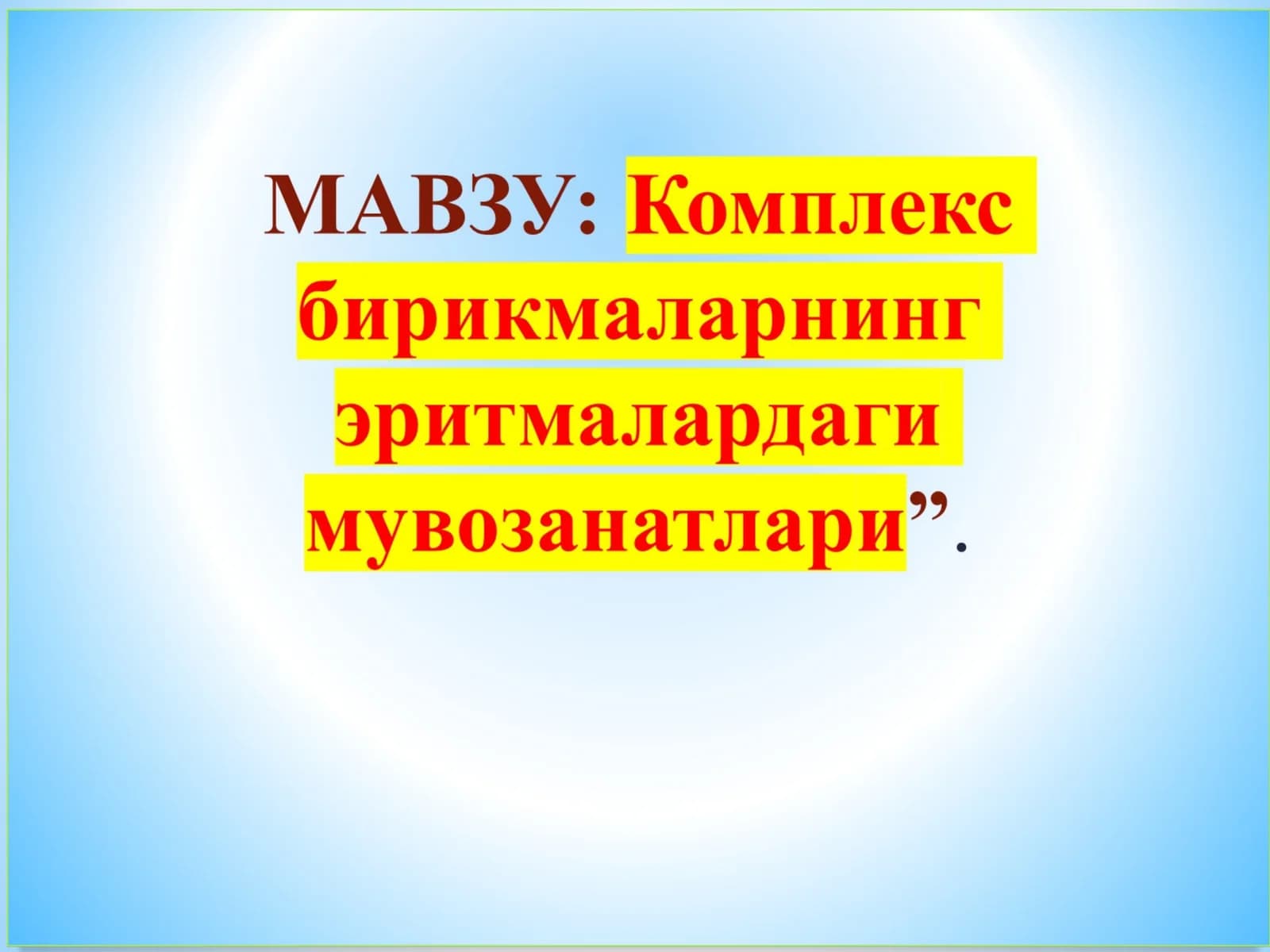 МАВЗУ: Комплекс бирикмаларнинг эритмалардаги мувозанатлари”.